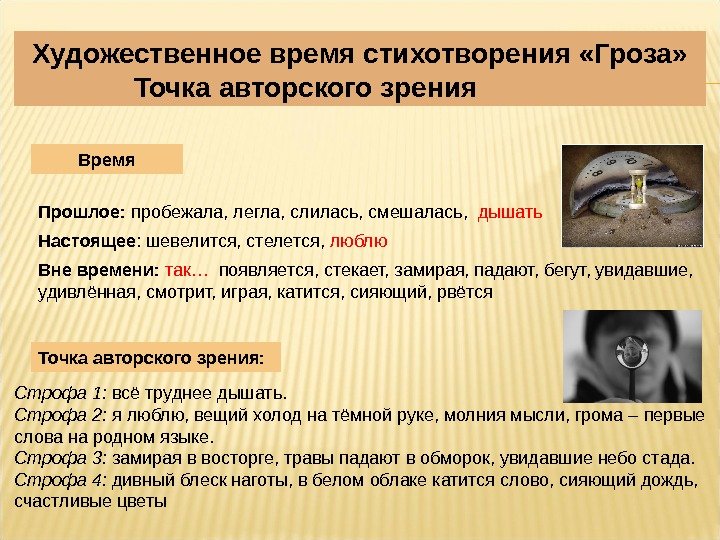 Художественное время стихотворения «Гроза»
Точка авторского зрения

Время

Прошлое: пробежала, легла, слилась, смешалась, дышать

Настоящее: шевелится, стелется, люблю

Вне времени: так… появляется, стекает, замирая, падают, бегут, увидавшие, удивлённая, смотрит, играя, катится, сияющий, рвётся

Точка авторского зрения:

Строфа 1: всё труднее дышать.
Строфа 2: я люблю, вещий холод на тёмной руке, молния мысли, грома – первые слова на родном языке.
Строфа 3: замирая в восторге, травы падают в обморок, увидавшие небо стада.
Строфа 4: дивный блеск наготы, в белом облаке катится слово, сияющий дождь, счастливые цветы